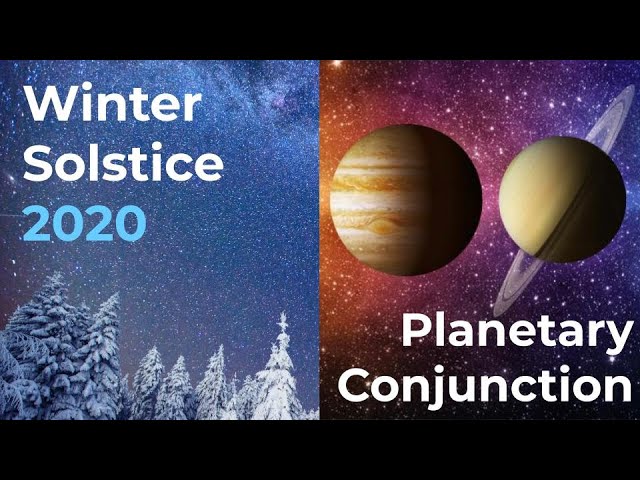 Winter Solstice 2020

Planetary Conjunction